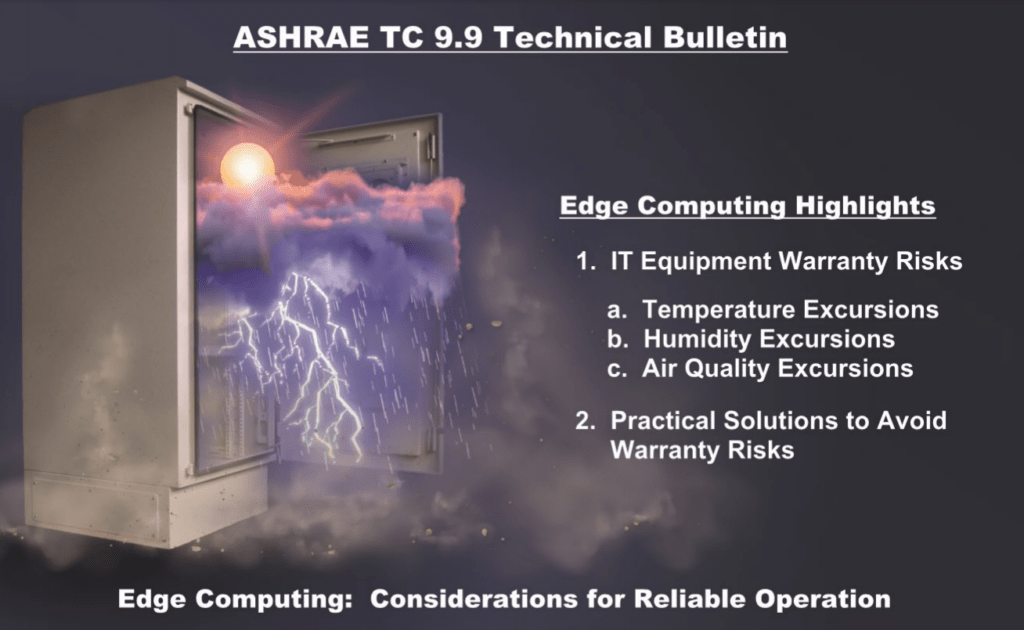 ASHRAE TC 9.9 Technical Bulletin

Edge Computing Highlights

1. IT Equipment Warranty Risks

a. Temperature Excursions
b. Humidity Excursions
c. Air Quality Excursions

2. Practical Solutions to Avoid Warranty Risks

Edge Computing: Considerations for Reliable Operation